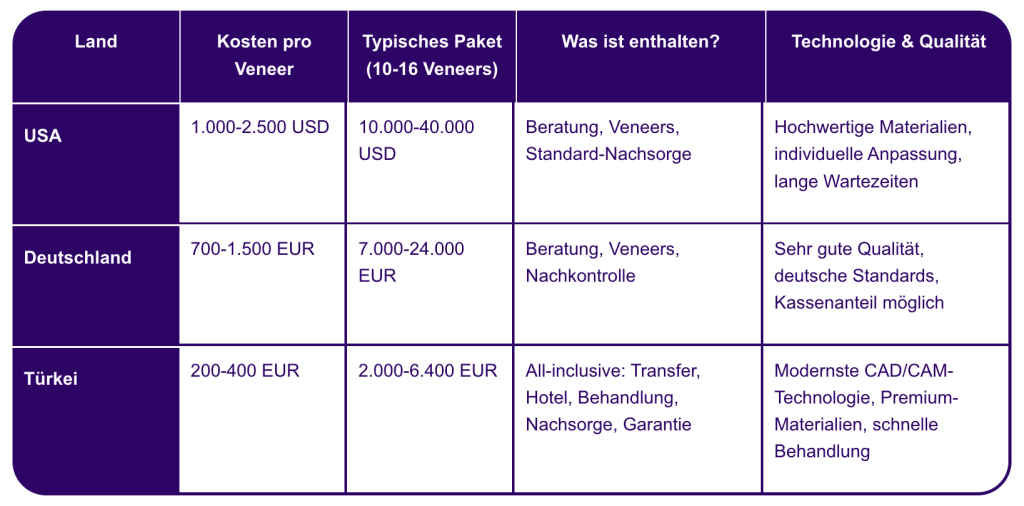 | Land | Kosten pro Veneer | Typisches Paket (10-16 Veneers) | Was ist enthalten? | Technologie & Qualität |
|---|---|---|---|---|
| USA | 1.000-2.500 USD | 10.000-40.000 USD | Beratung, Veneers, Standard-Nachsorge | Hochwertige Materialien, individuelle Anpassung, lange Wartezeiten |
| Deutschland | 700-1.500 EUR | 7.000-24.000 EUR | Beratung, Veneers, Nachkontrolle | Sehr gute Qualität, deutsche Standards, Kassenanteil möglich |
| Türkei | 200-400 EUR | 2.000-6.400 EUR | All-inclusive: Transfer, Hotel, Behandlung, Nachsorge, Garantie | Modernste CAD/CAM-Technologie, Premium-Materialien, schnelle Behandlung |